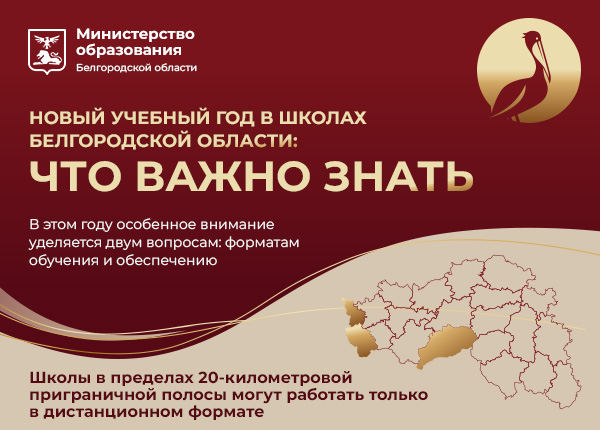 Министерство образования
Белгородской области

НОВЫЙ УЧЕБНЫЙ ГОД В ШКОЛАХ БЕЛГОРОДСКОЙ ОБЛАСТИ:
ЧТО ВАЖНО ЗНАТЬ

В этом году особенное внимание уделяется двум вопросам: форматам обучения и обеспечению

Школы в пределах 20-километровой приграничной полосы могут работать только в дистанционном формате